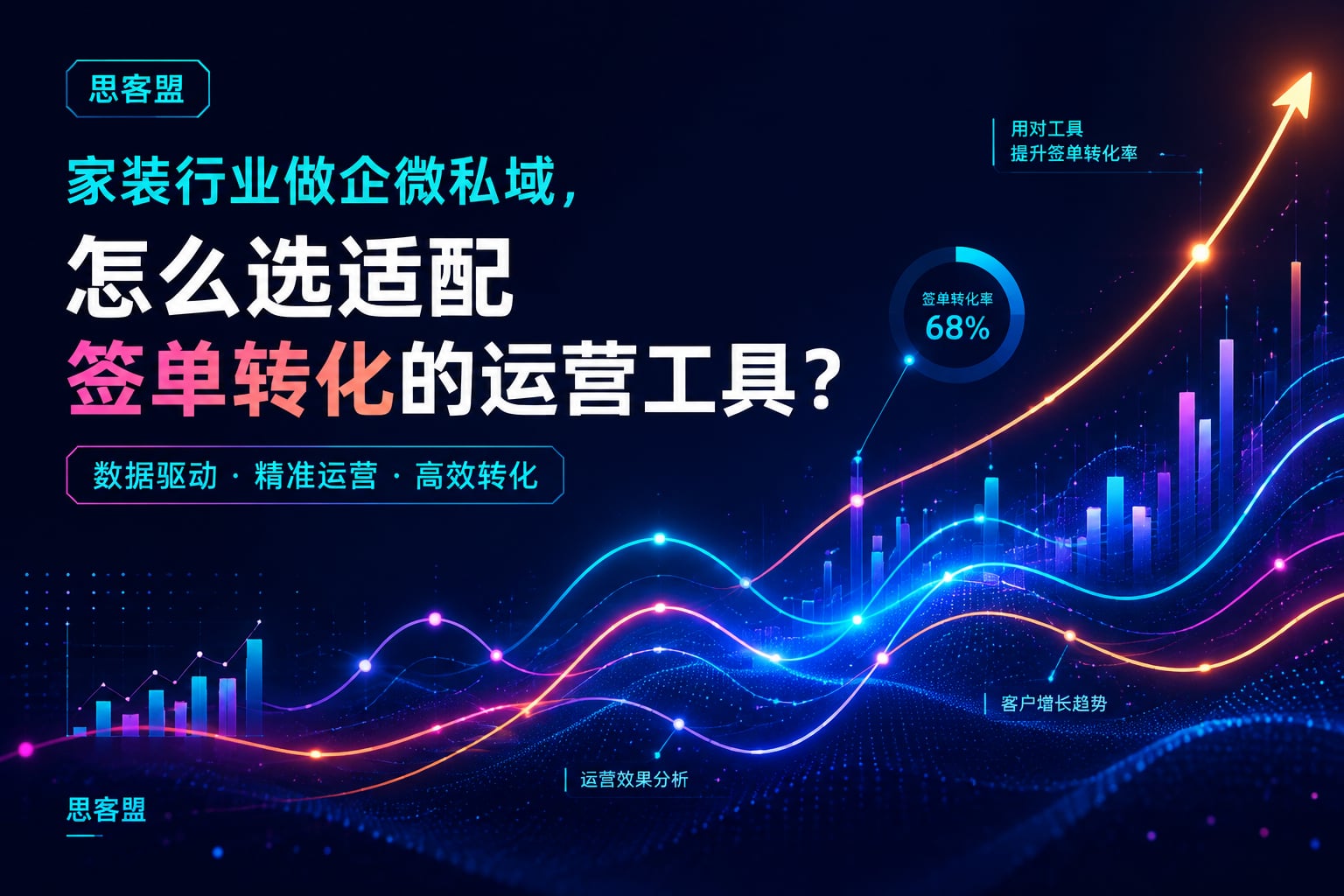 思客盟

家装行业做企微私域，
怎么选适配
签单转化的运营工具？

数据驱动 · 精准运营 · 高效转化

用对工具
提升签单转化率

签单转化率
68%

客户增长趋势

运营效果分析

思客盟